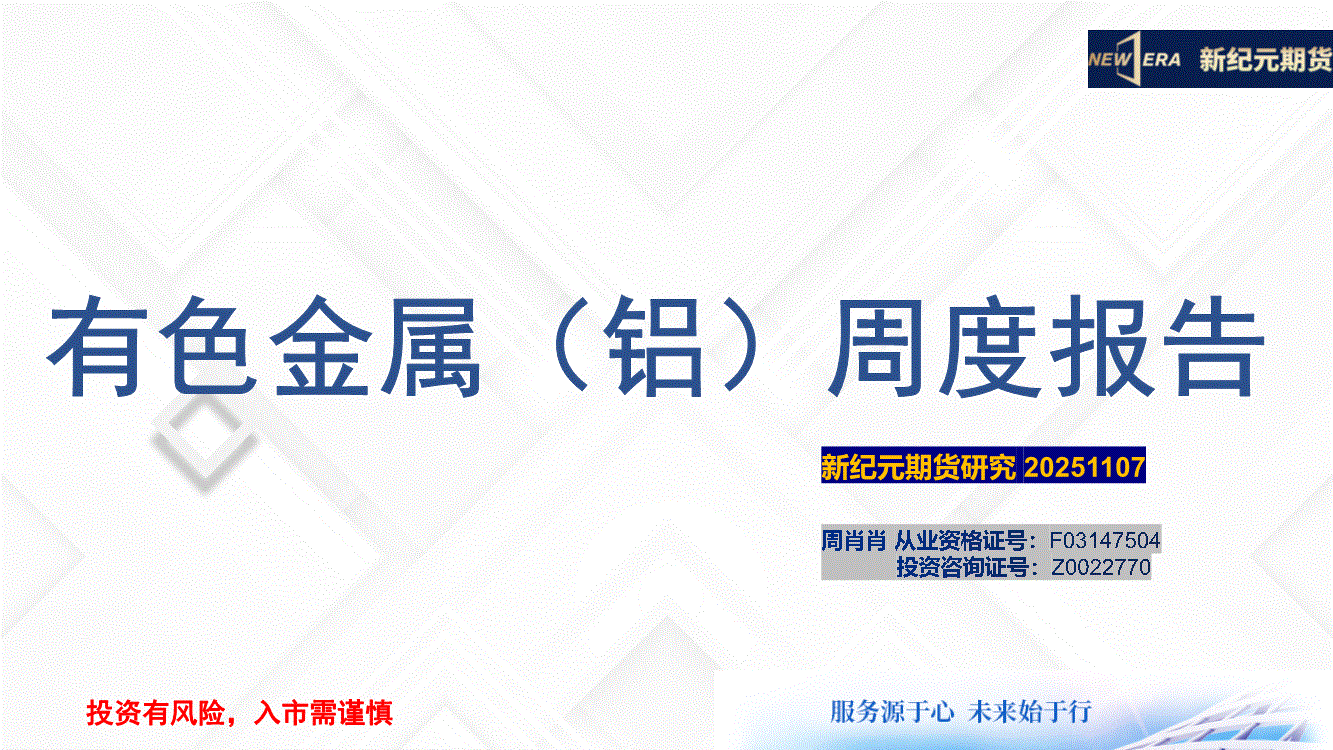 NEW ERA 新纪元期货

有色金属（铝）周度报告

新纪元期货研究 20251107

周肖肖 从业资格证号：F03147504
投资咨询证号：Z0022770

投资有风险，入市需谨慎

服务源于心 未来始于行